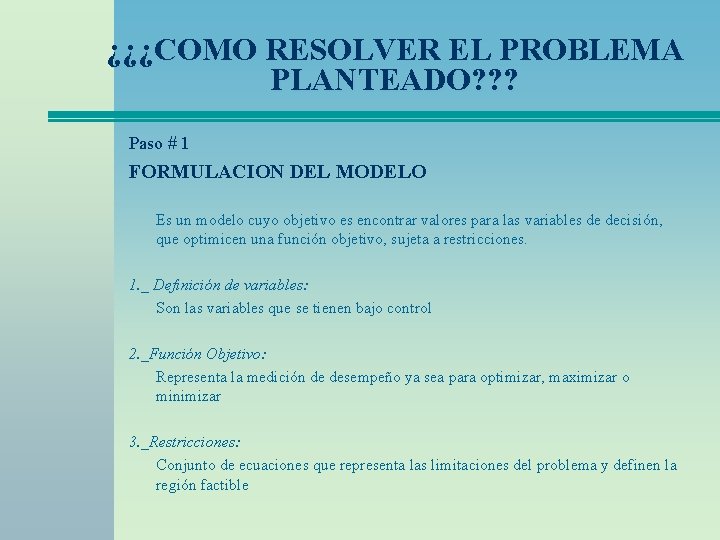 ¿¿¿COMO RESOLVER EL PROBLEMA PLANTEADO???

Paso # 1

FORMULACION DEL MODELO

Es un modelo cuyo objetivo es encontrar valores para las variables de decisión, que optimicen una función objetivo, sujeta a restricciones.

1._ Definición de variables:

Son las variables que se tienen bajo control

2._Función Objetivo:

Representa la medición de desempeño ya sea para optimizar, maximizar o minimizar

3._Restricciones:

Conjunto de ecuaciones que representa las limitaciones del problema y definen la región factible